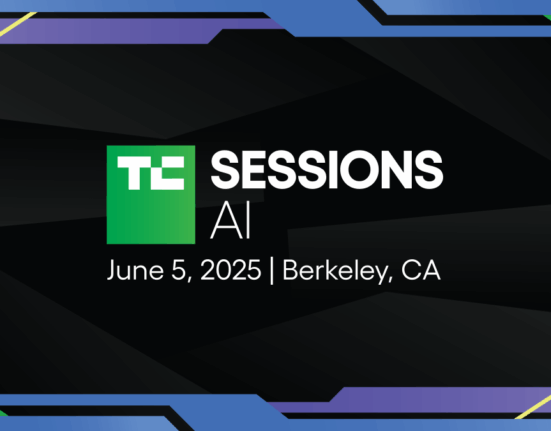 TC SESSIONS
AI

June 5, 2025 | Berkeley, CA